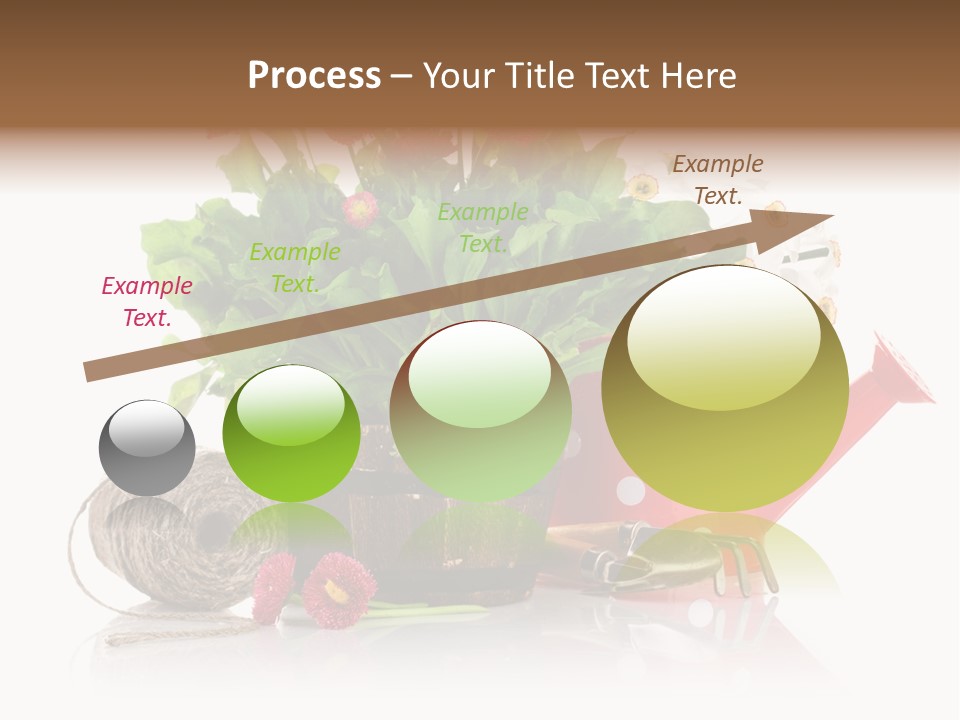 Process – Your Title Text Here

Example Text.

Example Text.

Example Text.

Example Text.